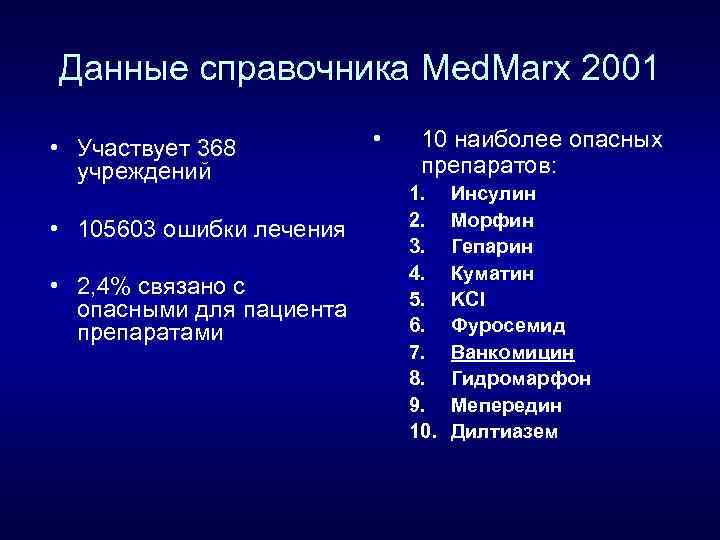 Данные справочника MedMarx 2001

• Участвует 368 учреждений

• 105603 ошибки лечения

• 2,4% связано с опасными для пациента препаратами

• 10 наиболее опасных препаратов:

1. Инсулин
2. Морфин
3. Гепарин
4. Куматин
5. KCl
6. Фуросемид
7. Ванкомицин
8. Гидромарфон
9. Мепередин
10. Дилтиазем